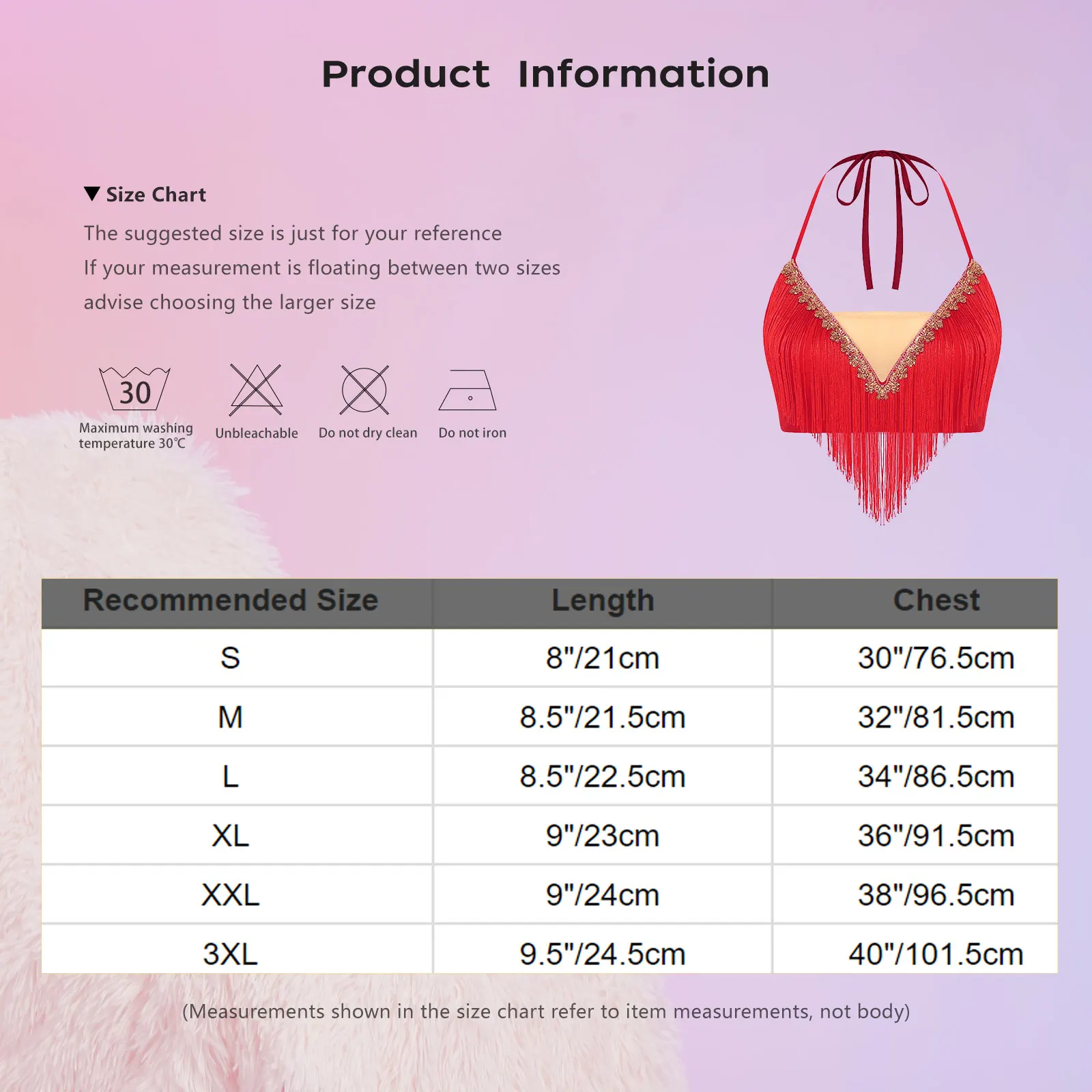 Product Information

▼ Size Chart

The suggested size is just for your reference
If your measurement is floating between two sizes
advise choosing the larger size

30
Maximum washing temperature 30℃

Unbleachable

Do not dry clean

Do not iron

| Recommended Size | Length | Chest |
|---|---|---|
| S | 8"/21cm | 30"/76.5cm |
| M | 8.5"/21.5cm | 32"/81.5cm |
| L | 8.5"/22.5cm | 34"/86.5cm |
| XL | 9"/23cm | 36"/91.5cm |
| XXL | 9"/24cm | 38"/96.5cm |
| 3XL | 9.5"/24.5cm | 40"/101.5cm |

(Measurements shown in the size chart refer to item measurements, not body)